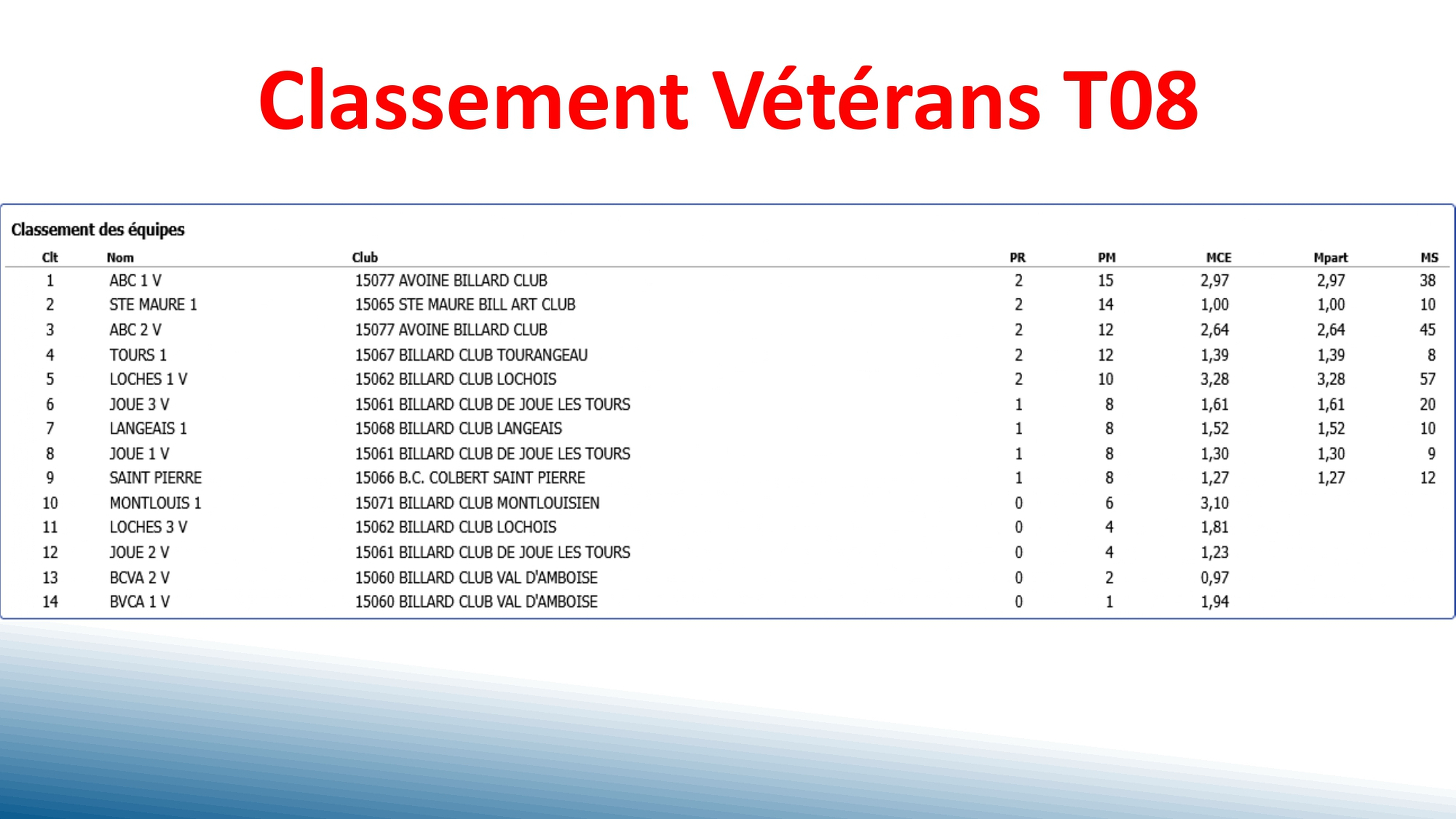 Classement Vétérans T08

Classement des équipes

| Clt | Nom | Club | PR | PM | MCE | Mpart | MS |
|---|---|---|---|---|---|---|---|
| 1 | ABC 1 V | 15077 AVOINE BILLARD CLUB | 2 | 15 | 2,97 | 2,97 | 38 |
| 2 | STE MAURE 1 | 15065 STE MAURE BILL ART CLUB | 2 | 14 | 1,00 | 1,00 | 10 |
| 3 | ABC 2 V | 15077 AVOINE BILLARD CLUB | 2 | 12 | 2,64 | 2,64 | 45 |
| 4 | TOURS 1 | 15067 BILLARD CLUB TOURANGEAU | 2 | 12 | 1,39 | 1,39 | 8 |
| 5 | LOCHES 1 V | 15062 BILLARD CLUB LOCHOIS | 2 | 10 | 3,28 | 3,28 | 57 |
| 6 | JOUE 3 V | 15061 BILLARD CLUB DE JOUE LES TOURS | 1 | 8 | 1,61 | 1,61 | 20 |
| 7 | LANGEAIS 1 | 15068 BILLARD CLUB LANGEAIS | 1 | 8 | 1,52 | 1,52 | 10 |
| 8 | JOUE 1 V | 15061 BILLARD CLUB DE JOUE LES TOURS | 1 | 8 | 1,30 | 1,30 | 9 |
| 9 | SAINT PIERRE | 15066 B.C. COLBERT SAINT PIERRE | 1 | 8 | 1,27 | 1,27 | 12 |
| 10 | MONTLOUIS 1 | 15071 BILLARD CLUB MONTLOUISIEN | 0 | 6 | 3,10 | | |
| 11 | LOCHES 3 V | 15062 BILLARD CLUB LOCHOIS | 0 | 4 | 1,81 | | |
| 12 | JOUE 2 V | 15061 BILLARD CLUB DE JOUE LES TOURS | 0 | 4 | 1,23 | | |
| 13 | BCVA 2 V | 15060 BILLARD CLUB VAL D'AMBOISE | 0 | 2 | 0,97 | | |
| 14 | BVCA 1 V | 15060 BILLARD CLUB VAL D'AMBOISE | 0 | 1 | 1,94 | | |